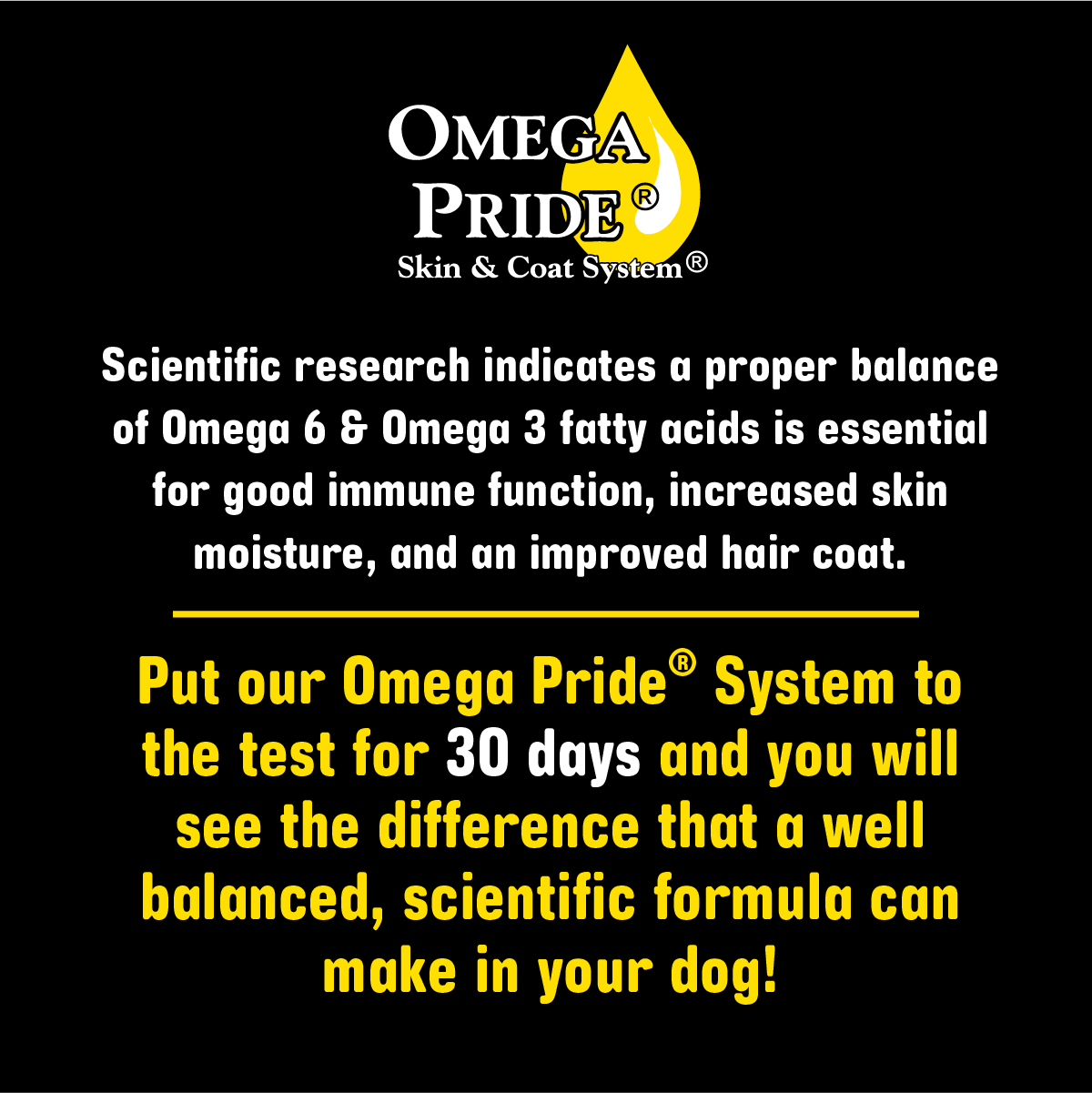 OMEGA PRIDE®
Skin & Coat System®

Scientific research indicates a proper balance of Omega 6 & Omega 3 fatty acids is essential for good immune function, increased skin moisture, and an improved hair coat.

Put our Omega Pride® System to the test for 30 days and you will see the difference that a well balanced, scientific formula can make in your dog!